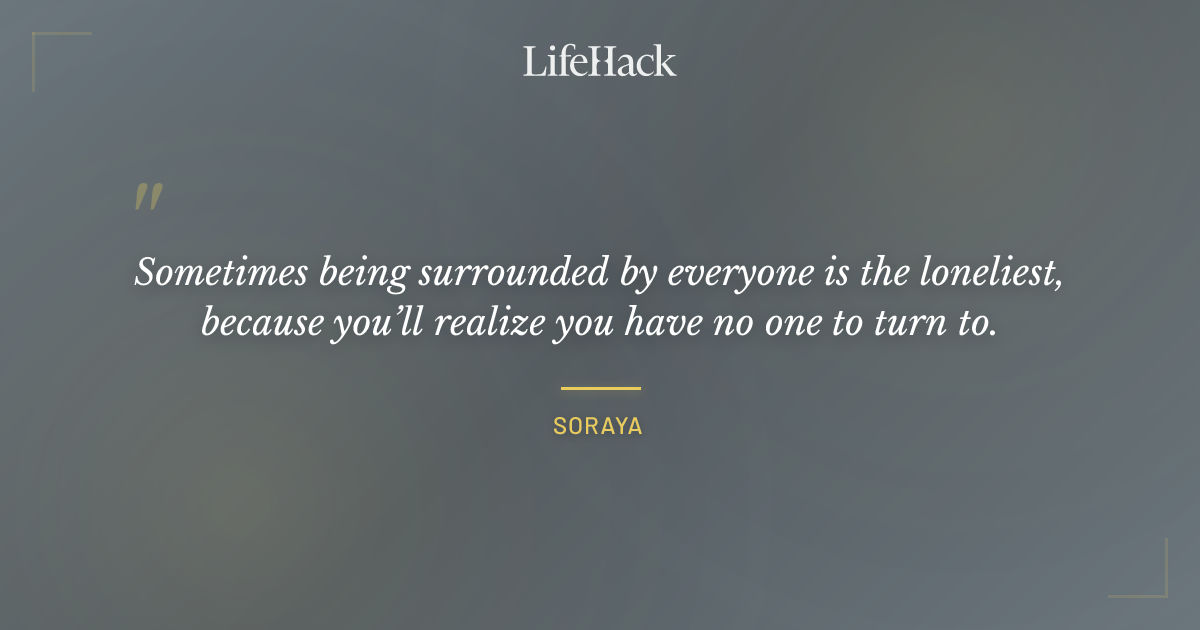 LifeHack

"

Sometimes being surrounded by everyone is the loneliest, because you'll realize you have no one to turn to.

SORAYA